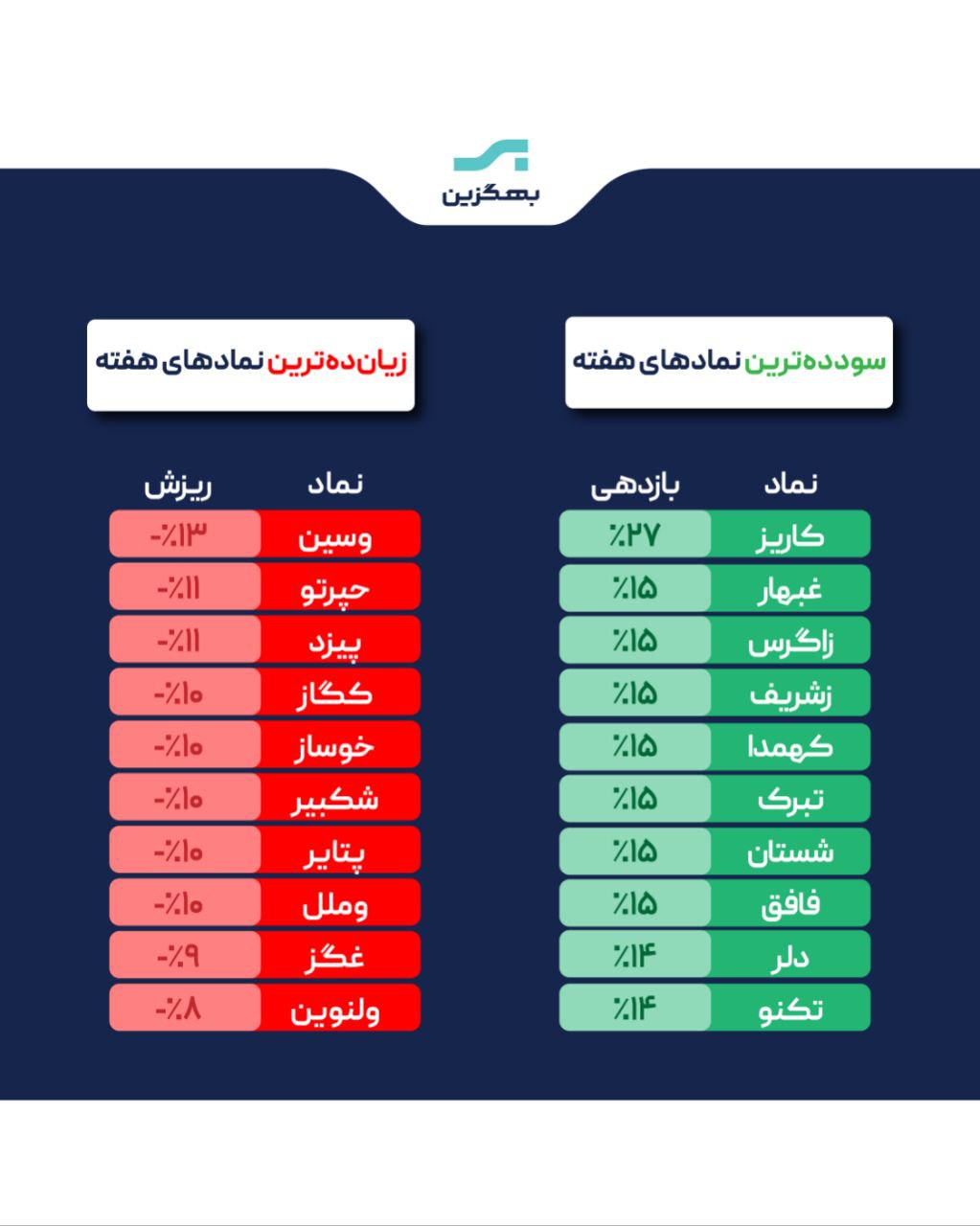 بهگزین

سودده‌ترین نمادهای هفته

| نماد | بازدهی |
|---|---|
| کاریز | ٪۲۷ |
| غبهار | ٪۱۵ |
| زاگرس | ٪۱۵ |
| زشریف | ٪۱۵ |
| کهمدا | ٪۱۵ |
| تبرک | ٪۱۵ |
| شستان | ٪۱۵ |
| فافق | ٪۱۵ |
| دلر | ٪۱۴ |
| تکنو | ٪۱۴ |

زیان‌ده‌ترین نمادهای هفته

| نماد | ریزش |
|---|---|
| وسین | -٪۱۳ |
| حپرتو | -٪۱۱ |
| پیزد | -٪۱۱ |
| کگاز | -٪۱۰ |
| خوساز | -٪۱۰ |
| شکبیر | -٪۱۰ |
| پتایر | -٪۱۰ |
| وملل | -٪۱۰ |
| غگز | -٪۹ |
| ولنوین | -٪۸ |